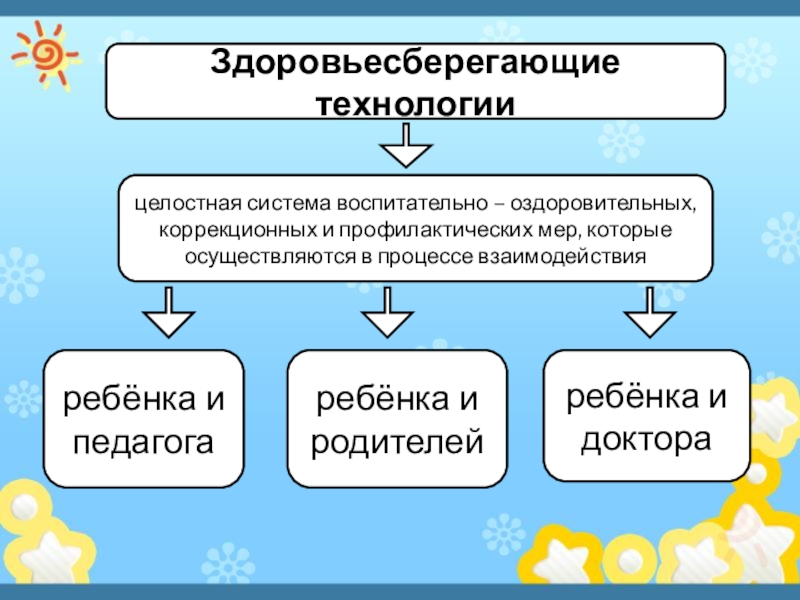 Здоровьесберегающие технологии

целостная система воспитательно – оздоровительных, коррекционных и профилактических мер, которые осуществляются в процессе взаимодействия

ребёнка и педагога

ребёнка и родителей

ребёнка и доктора